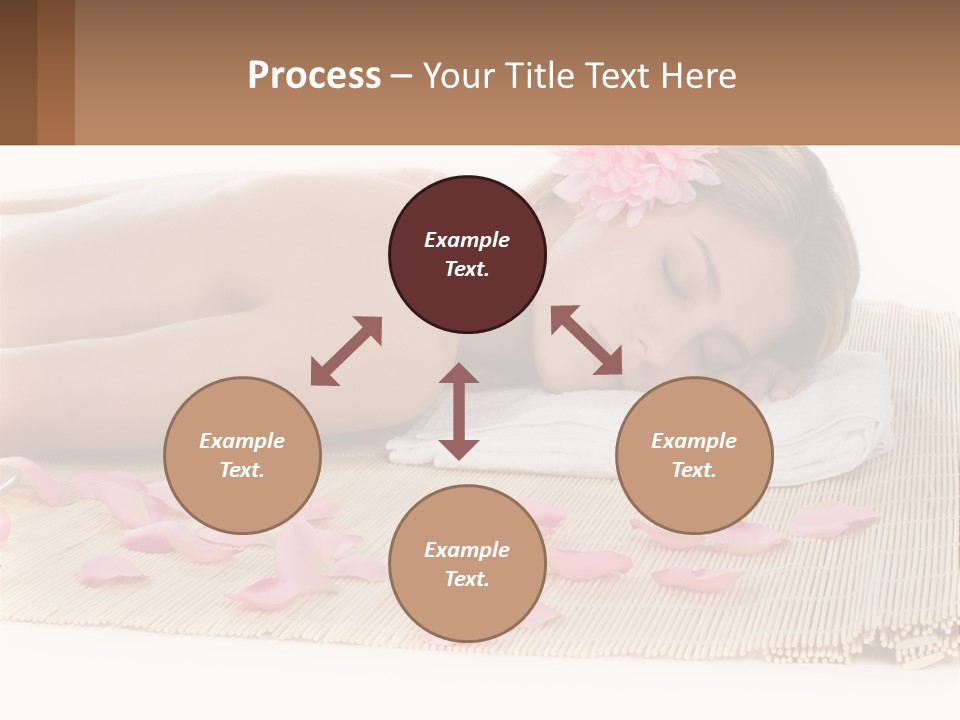 Process – Your Title Text Here

Example Text.

Example Text.

Example Text.

Example Text.